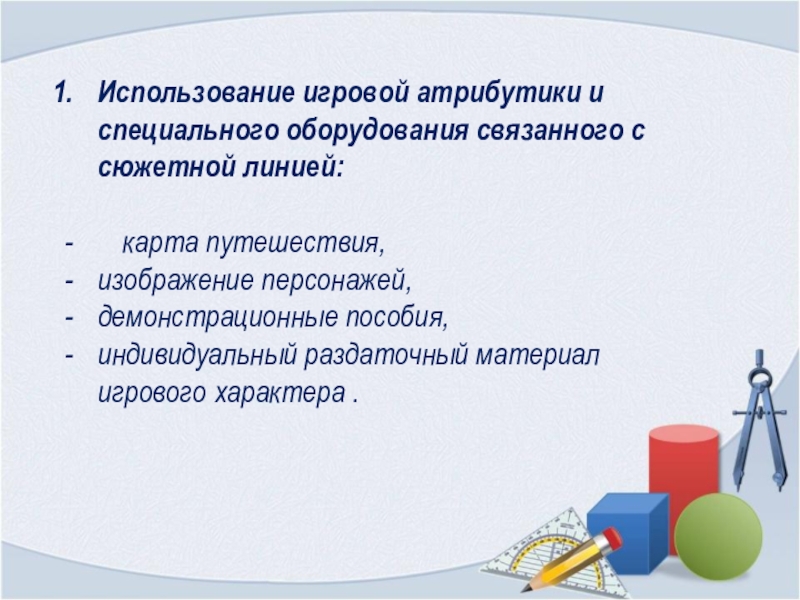 1. Использование игровой атрибутики и специального оборудования связанного с сюжетной линией:

- карта путешествия,
- изображение персонажей,
- демонстрационные пособия,
- индивидуальный раздаточный материал игрового характера .